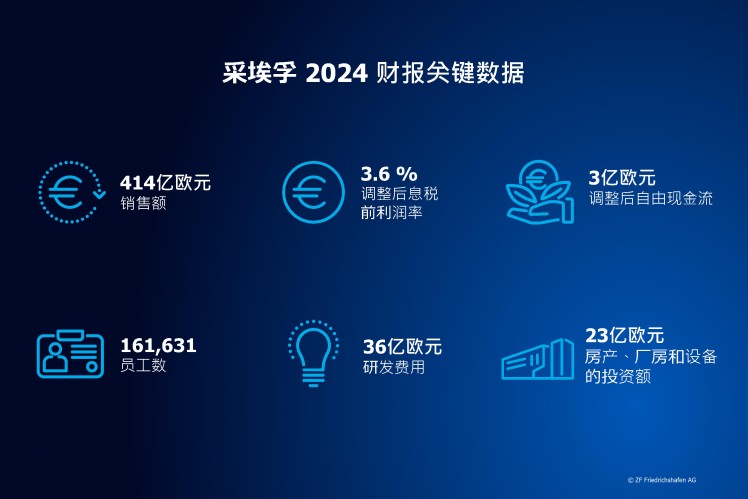 采埃孚 2024 财报关键数据

414亿欧元
销售额

3.6 %
调整后息税前利润率

3亿欧元
调整后自由现金流

161,631
员工数

36亿欧元
研发费用

23亿欧元
房产、厂房和设备的投资额

© ZF Friedrichshafen AG